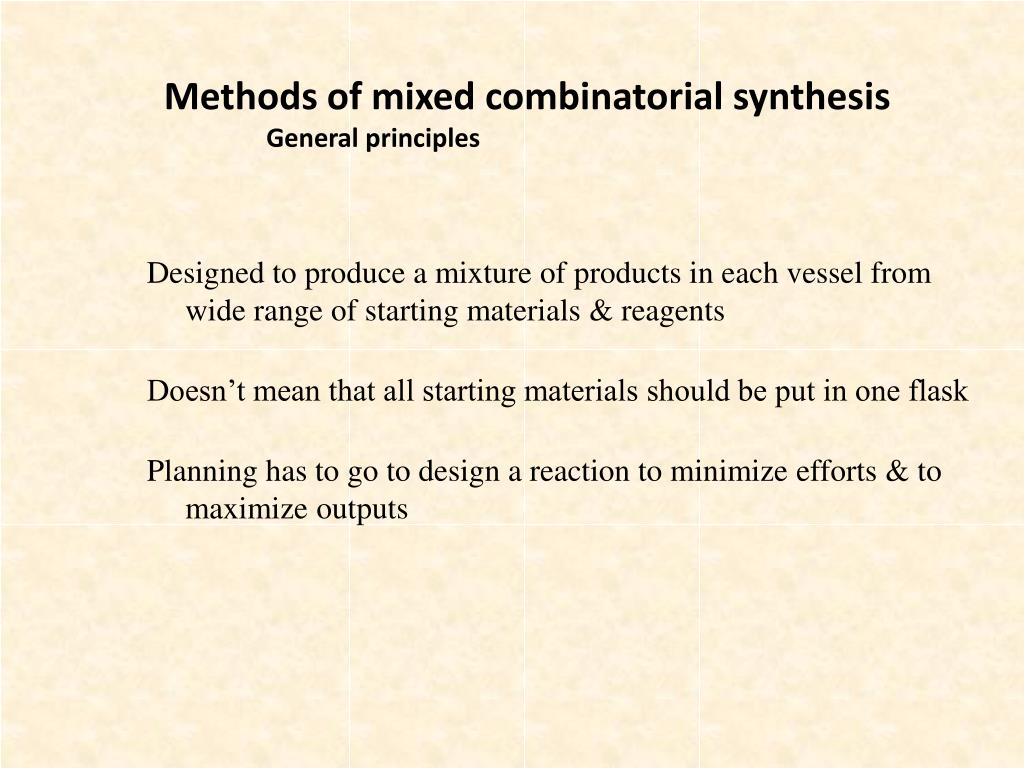 Methods of mixed combinatorial synthesis
General principles

Designed to produce a mixture of products in each vessel from wide range of starting materials & reagents

Doesn’t mean that all starting materials should be put in one flask

Planning has to go to design a reaction to minimize efforts & to maximize outputs